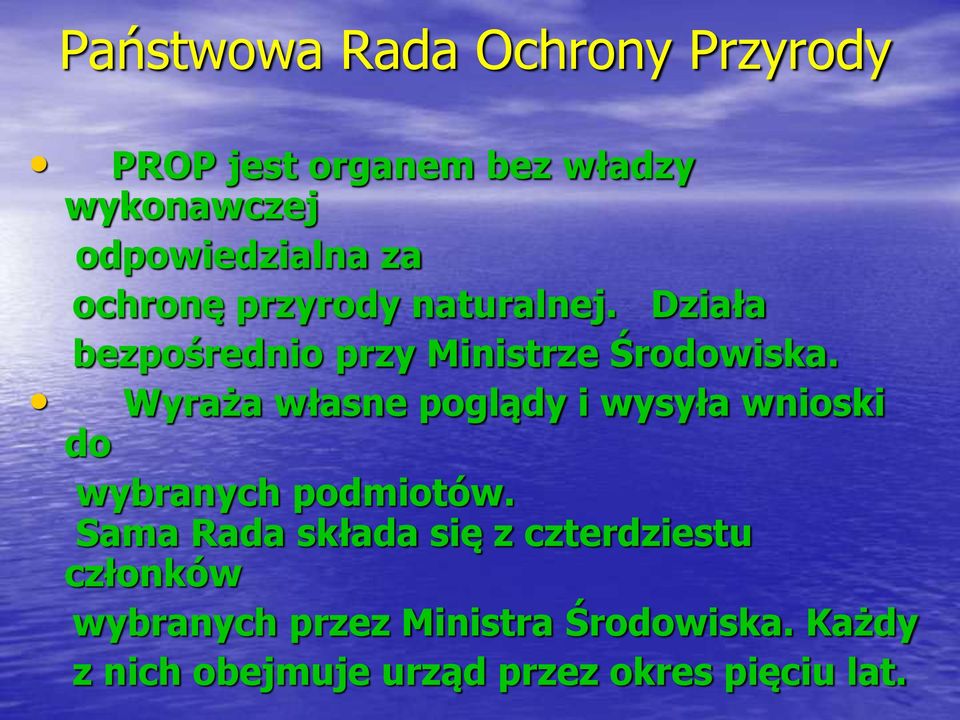 Państwowa Rada Ochrony Przyrody

• PROP jest organem bez władzy wykonawczej odpowiedzialna za ochronę przyrody naturalnej. Działa bezpośrednio przy Ministrze Środowiska.

• Wyraża własne poglądy i wysyła wnioski do wybranych podmiotów. Sama Rada składa się z czterdziestu członków wybranych przez Ministra Środowiska. Każdy z nich obejmuje urząd przez okres pięciu lat.